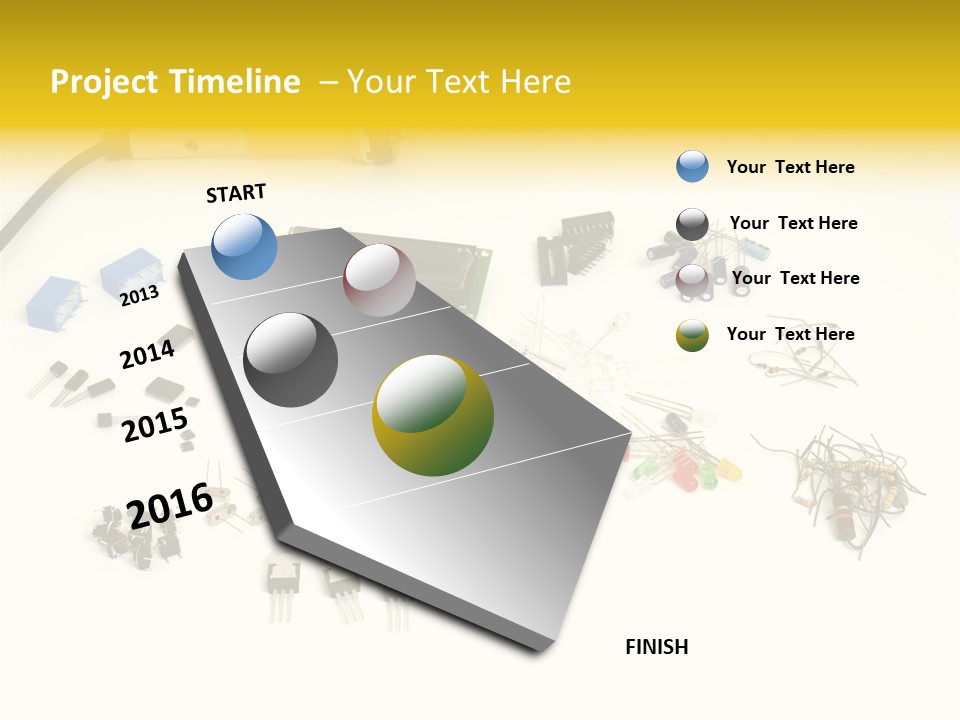 Project Timeline – Your Text Here

START

2013

2014

2015

2016

FINISH

Your Text Here

Your Text Here

Your Text Here

Your Text Here